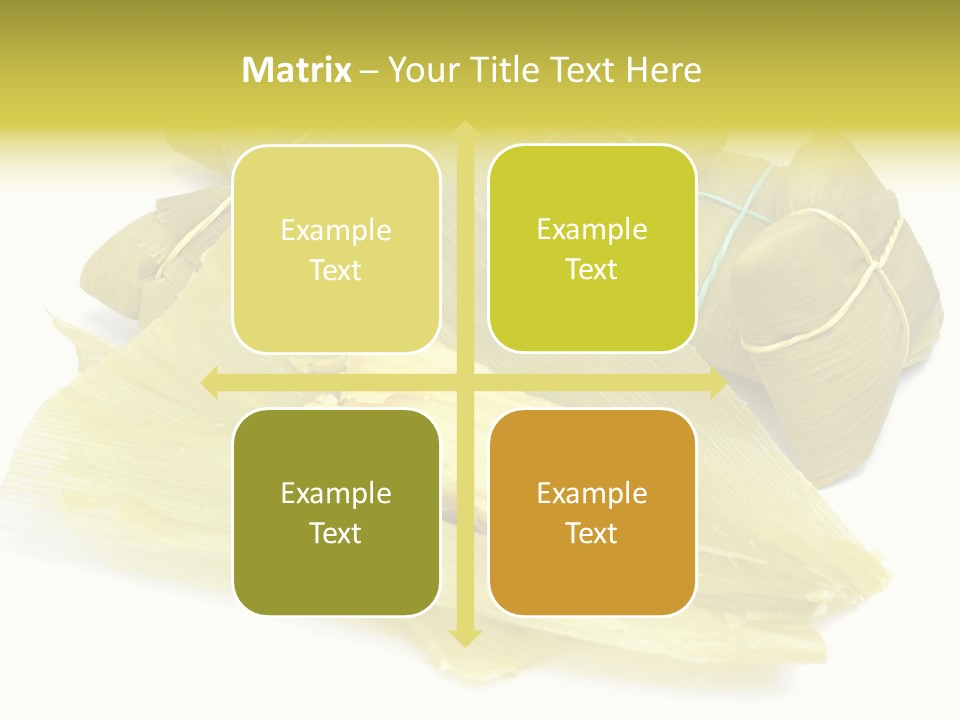 Matrix – Your Title Text Here

Example Text

Example Text

Example Text

Example Text